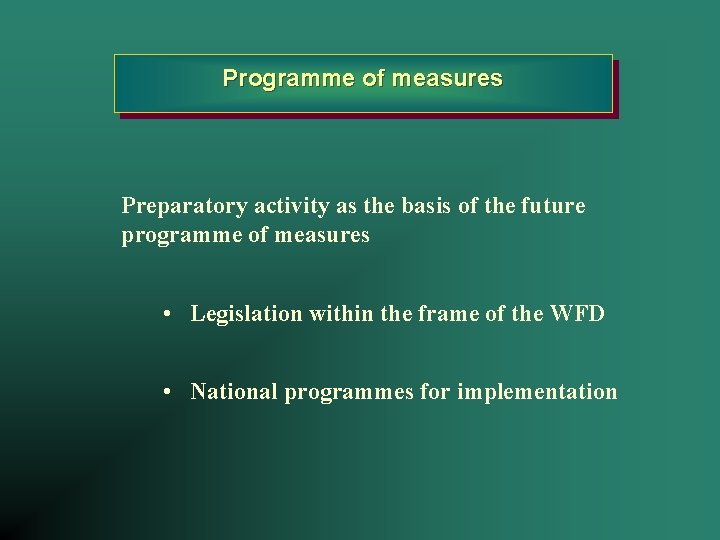 Programme of measures

Preparatory activity as the basis of the future programme of measures

• Legislation within the frame of the WFD

• National programmes for implementation